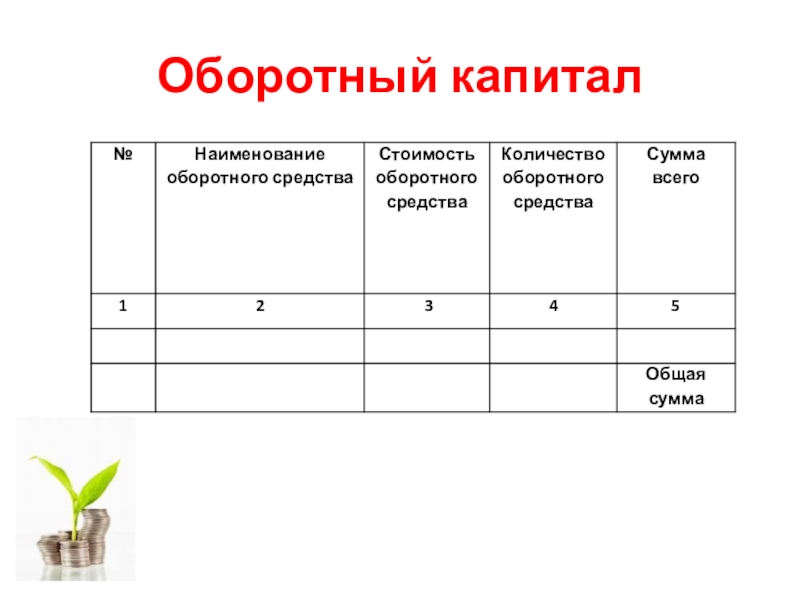 Оборотный капитал

| № | Наименование оборотного средства | Стоимость оборотного средства | Количество оборотного средства | Сумма всего |
|---|---|---|---|---|
| 1 | 2 | 3 | 4 | 5 |
| | | | | |
| | | | | Общая сумма |